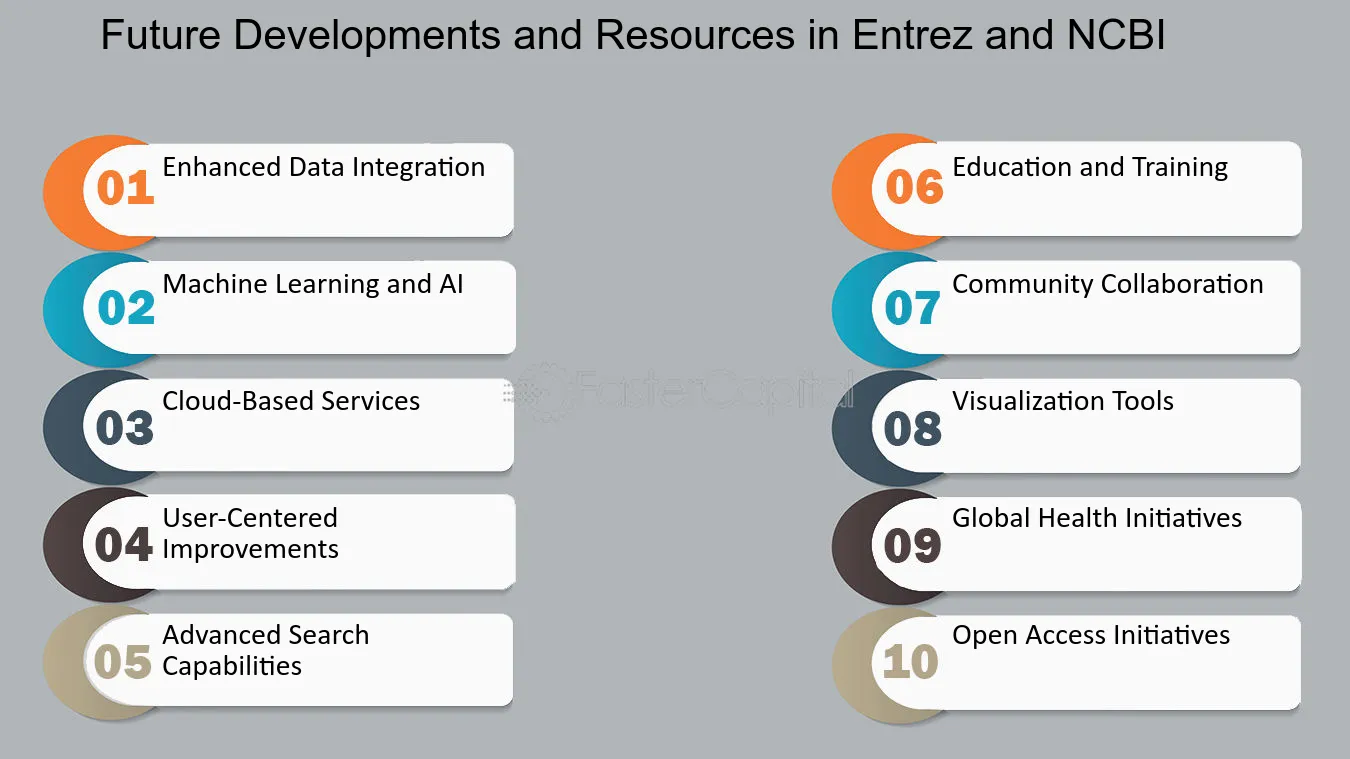 Future Developments and Resources in Entrez and NCBI

01 Enhanced Data Integration

02 Machine Learning and AI

03 Cloud-Based Services

04 User-Centered Improvements

05 Advanced Search Capabilities

06 Education and Training

07 Community Collaboration

08 Visualization Tools

09 Global Health Initiatives

10 Open Access Initiatives

FasterCapital